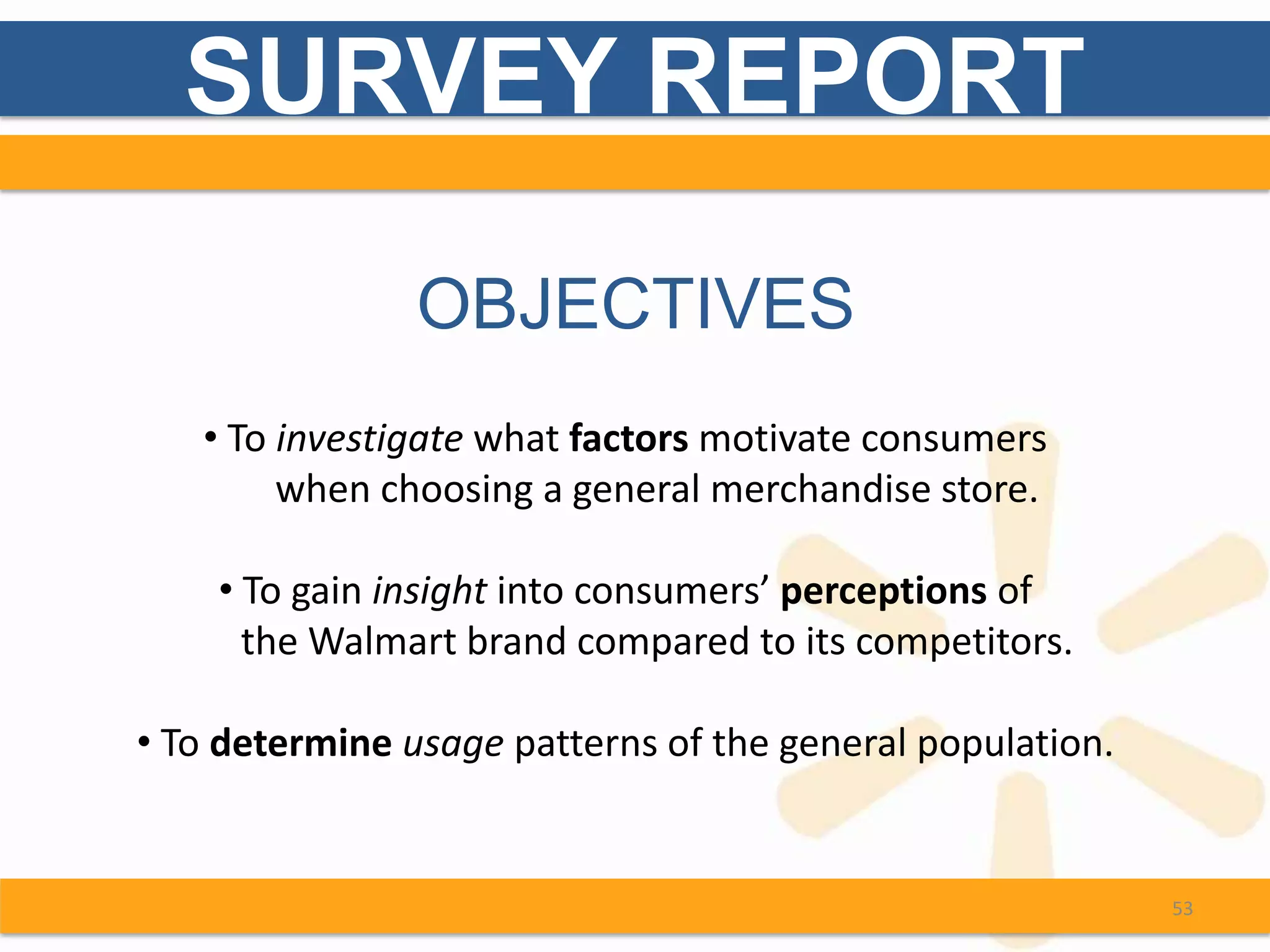 SURVEY REPORT

OBJECTIVES

• To investigate what factors motivate consumers when choosing a general merchandise store.

• To gain insight into consumers’ perceptions of the Walmart brand compared to its competitors.

• To determine usage patterns of the general population.

53